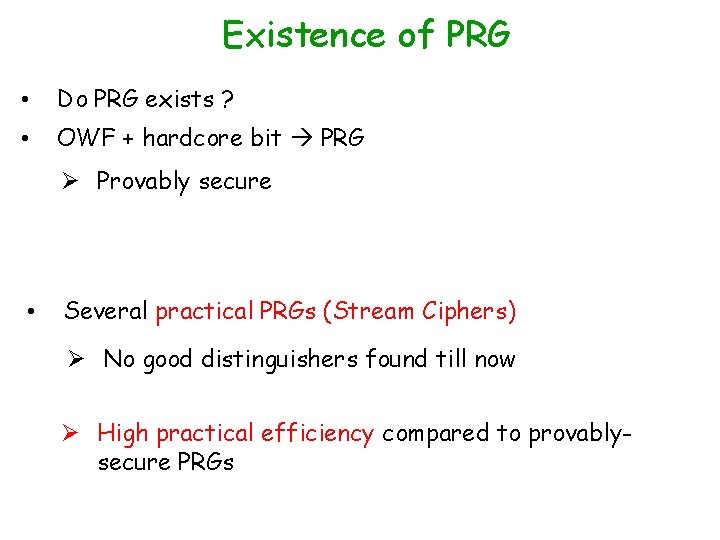 Existence of PRG

• Do PRG exists ?
• OWF + hardcore bit → PRG
➢ Provably secure

• Several practical PRGs (Stream Ciphers)
➢ No good distinguishers found till now

➢ High practical efficiency compared to provably-secure PRGs